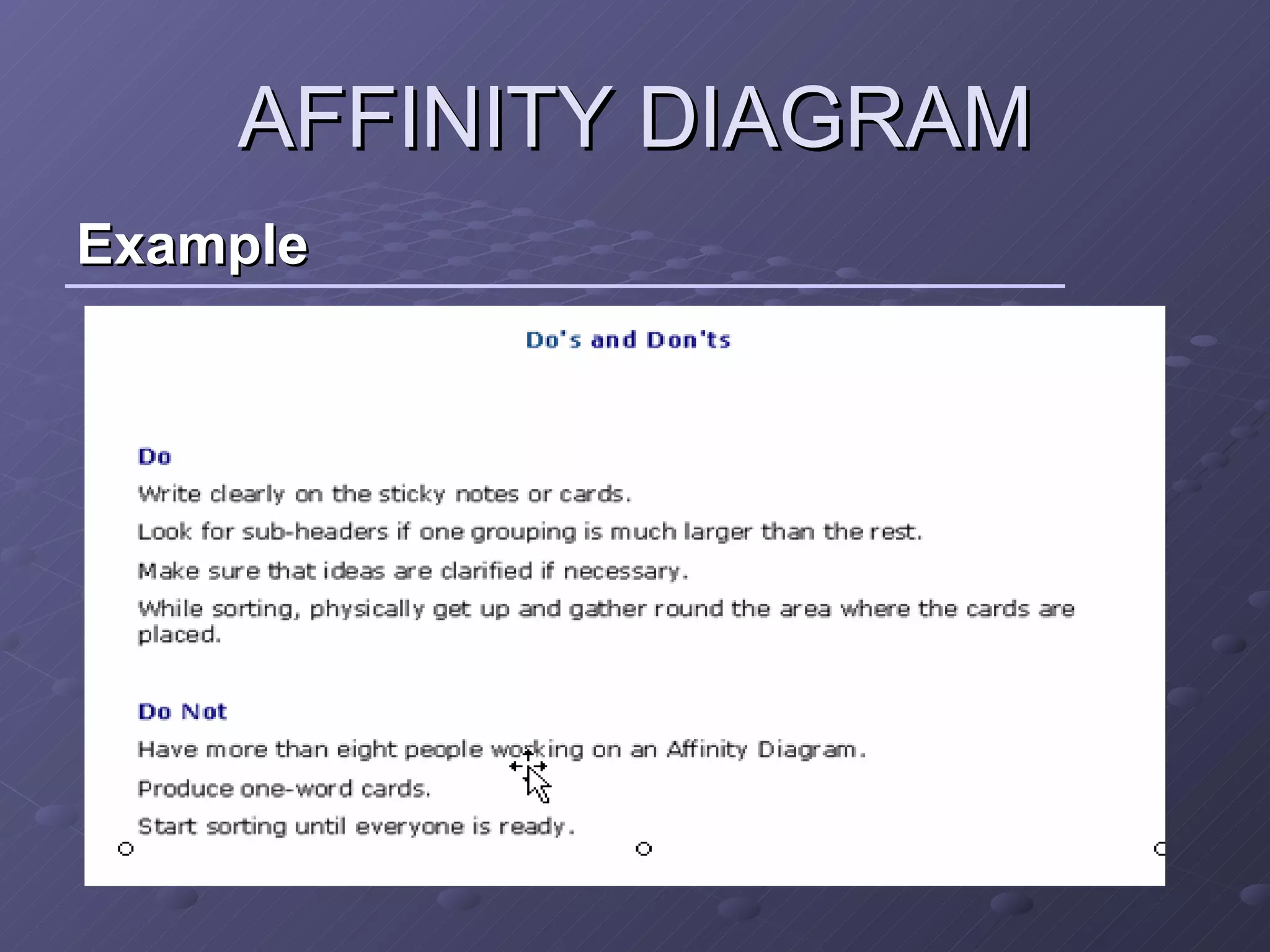 AFFINITY DIAGRAM

Example

Do's and Don'ts

Do

Write clearly on the sticky notes or cards.

Look for sub-headers if one grouping is much larger than the rest.

Make sure that ideas are clarified if necessary.

While sorting, physically get up and gather round the area where the cards are placed.

Do Not

Have more than eight people working on an Affinity Diagram.

Produce one-word cards.

Start sorting until everyone is ready.